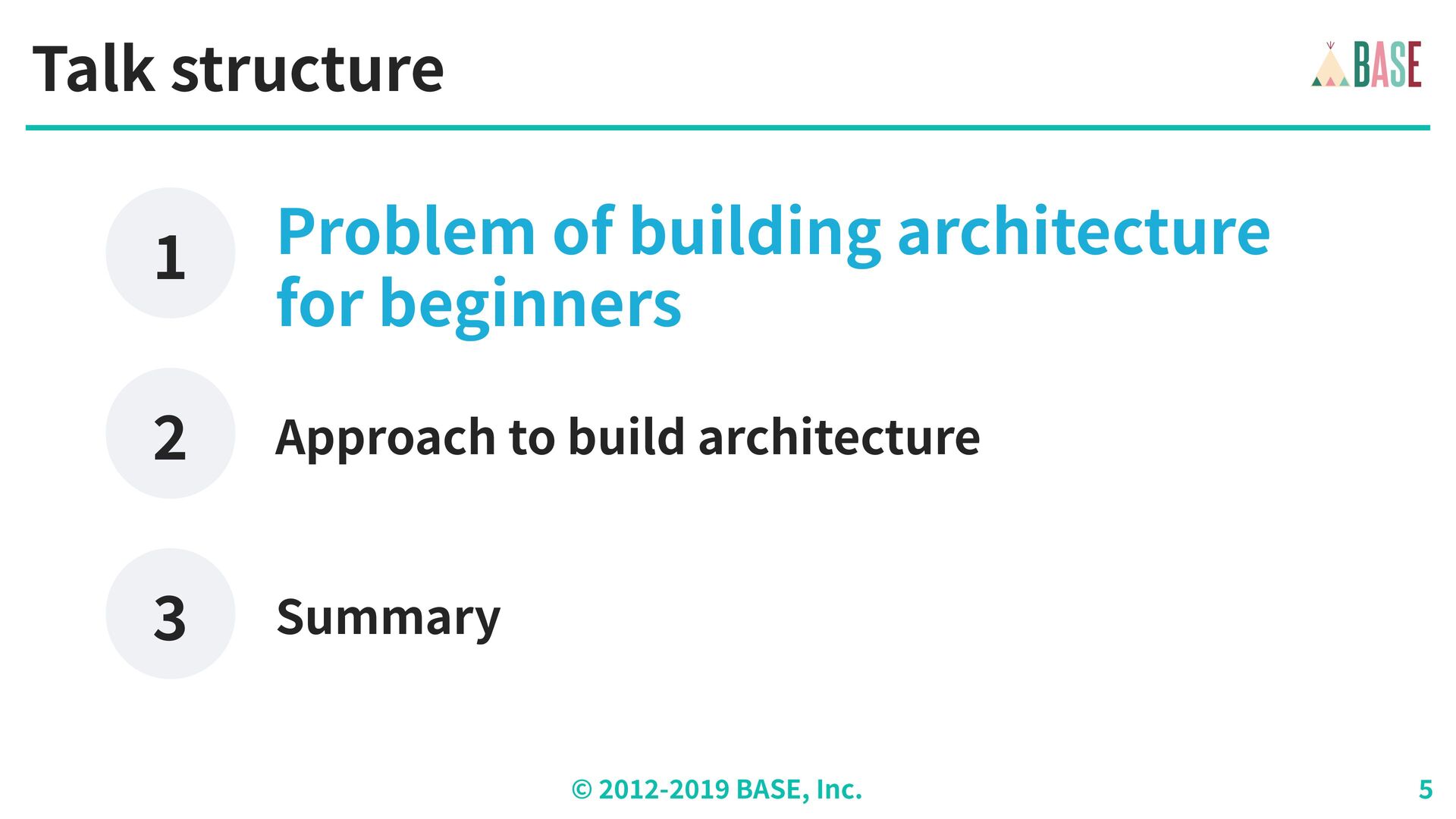 Talk structure

BASE

1 Problem of building architecture for beginners

2 Approach to build architecture

3 Summary

© 2012-2019 BASE, Inc.

5